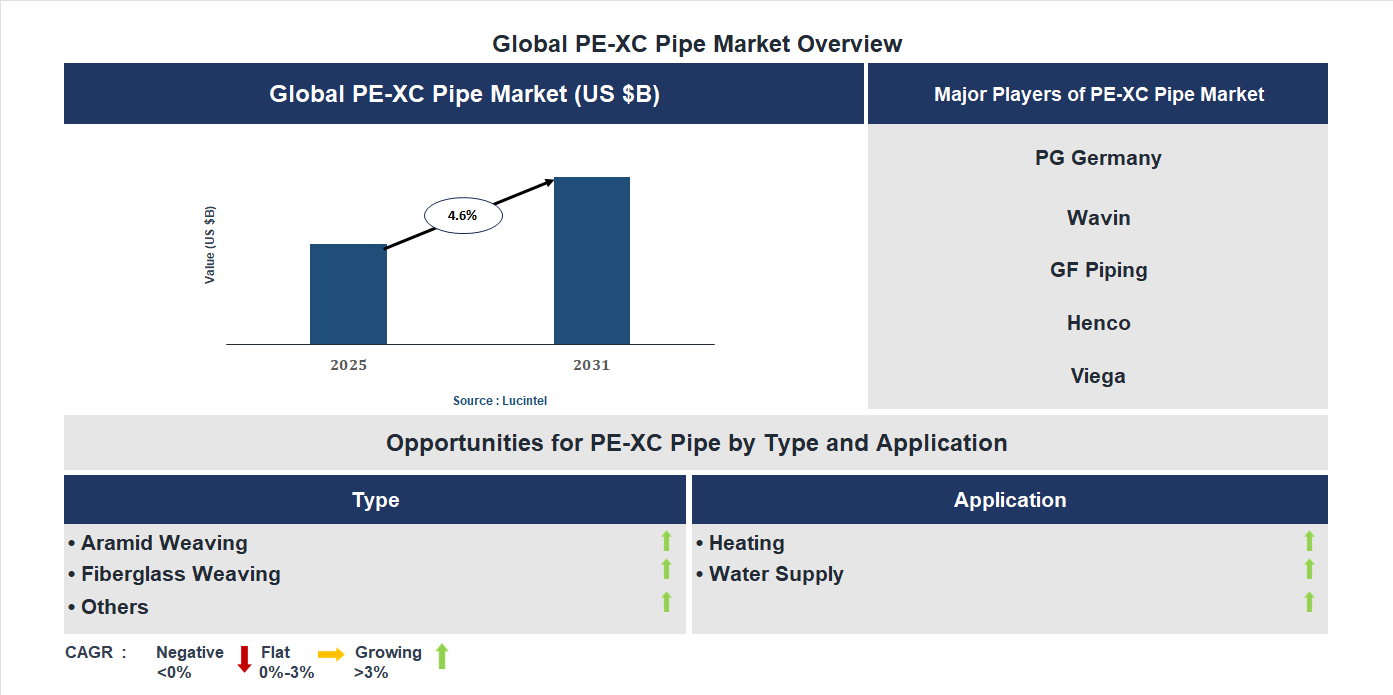 Global PE-XC Pipe Market Overview

Global PE-XC Pipe Market (US $B)

Value (US $B)

4.6%

2025

2031

Source : Lucintel

Major Players of PE-XC Pipe Market

PG Germany

Wavin

GF Piping

Henco

Viega

Opportunities for PE-XC Pipe by Type and Application

Type

• Aramid Weaving
• Fiberglass Weaving
• Others

Application

• Heating
• Water Supply

CAGR : Negative <0% Flat 0%-3% Growing >3%